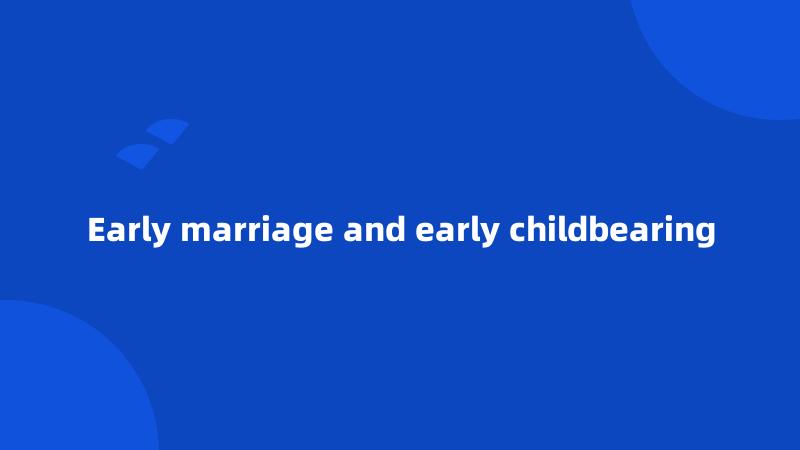 Early marriage and early childbearing